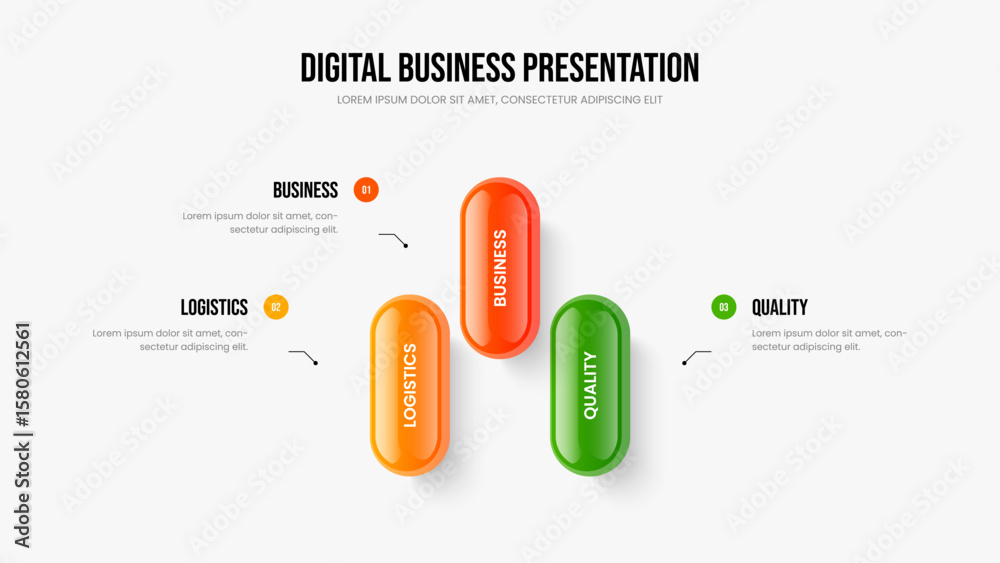 DIGITAL BUSINESS PRESENTATION

LOREM IPSUM DOLOR SIT AMET, CONSECTETUR ADIPISCING ELIT

BUSINESS 01

Lorem ipsum dolor sit amet, consectetur adipiscing elit.

LOGISTICS 02

Lorem ipsum dolor sit amet, consectetur adipiscing elit.

03 QUALITY

Lorem ipsum dolor sit amet, consectetur adipiscing elit.

BUSINESS

LOGISTICS

QUALITY

Adobe Stock | #1580612561